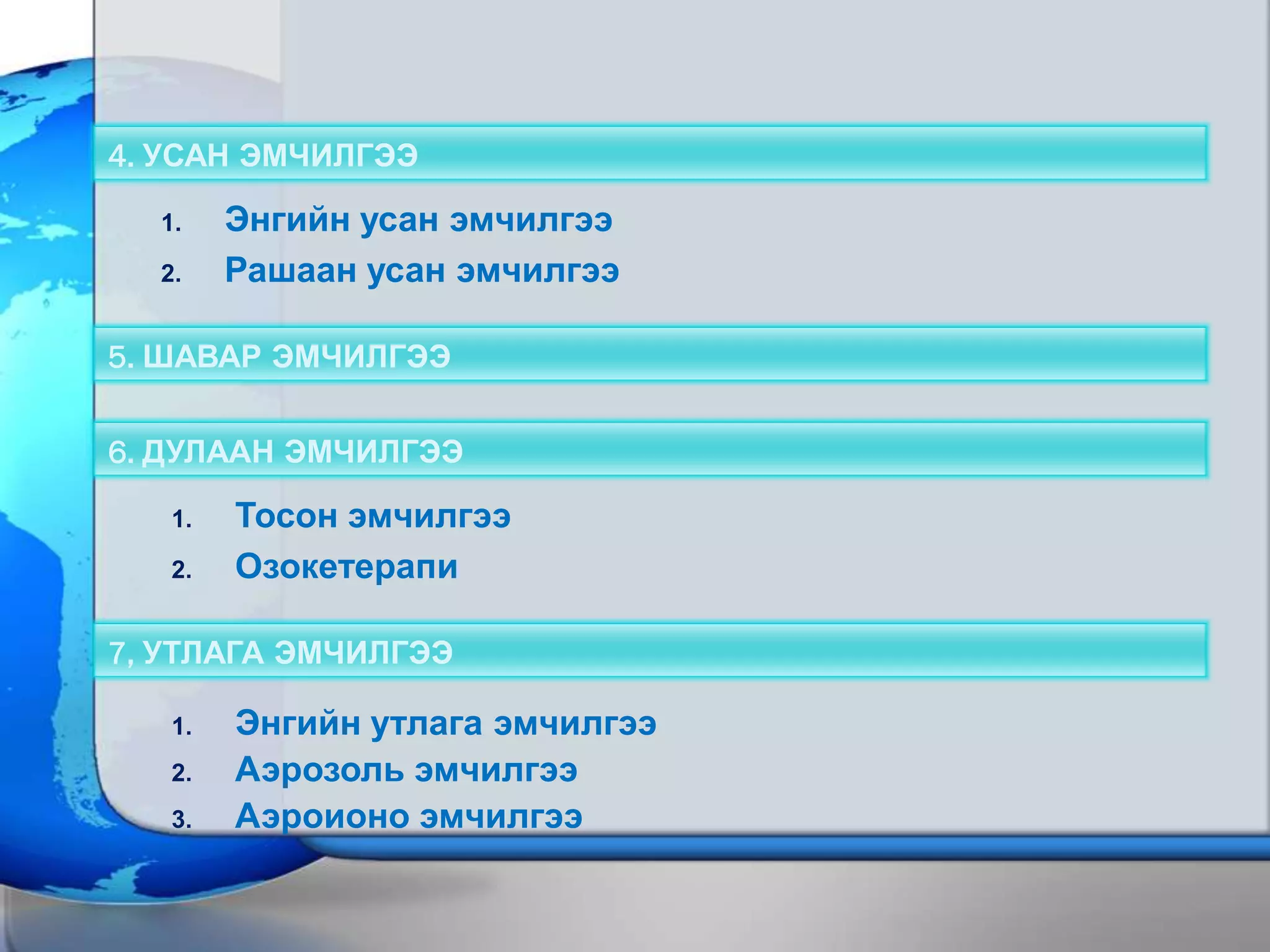 4. УСАН ЭМЧИЛГЭЭ

1. Энгийн усан эмчилгээ
2. Рашаан усан эмчилгээ

5. ШАВАР ЭМЧИЛГЭЭ

6. ДУЛААН ЭМЧИЛГЭЭ

1. Тосон эмчилгээ
2. Озокетерапи

7, УТЛАГА ЭМЧИЛГЭЭ

1. Энгийн утлага эмчилгээ
2. Аэрозоль эмчилгээ
3. Аэроионо эмчилгээ